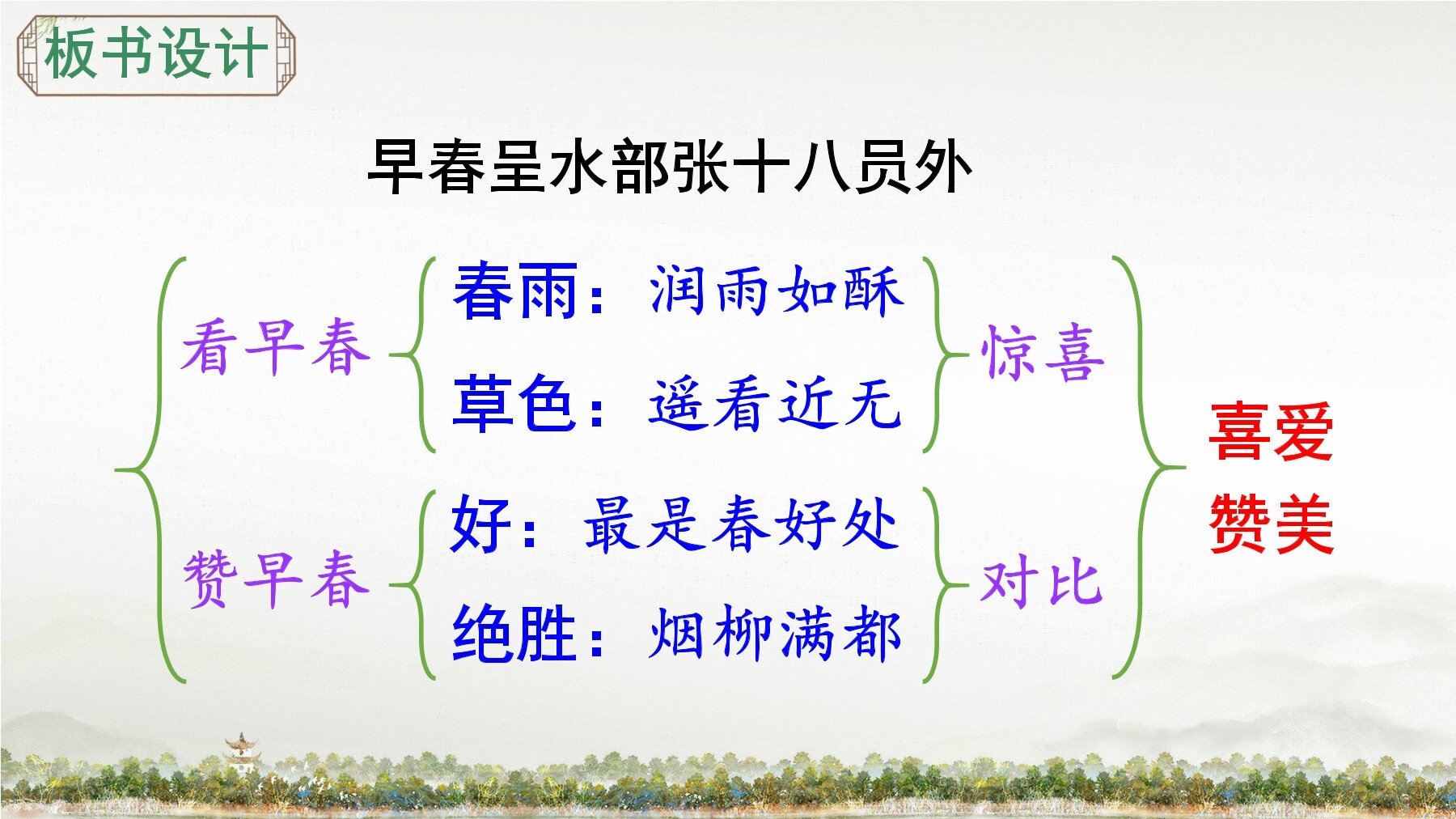 板书设计

早春呈水部张十八员外

看早春

春雨：润雨如酥

草色：遥看近无

惊喜

赞早春

好：最是春好处

绝胜：烟柳满都

对比

喜爱
赞美